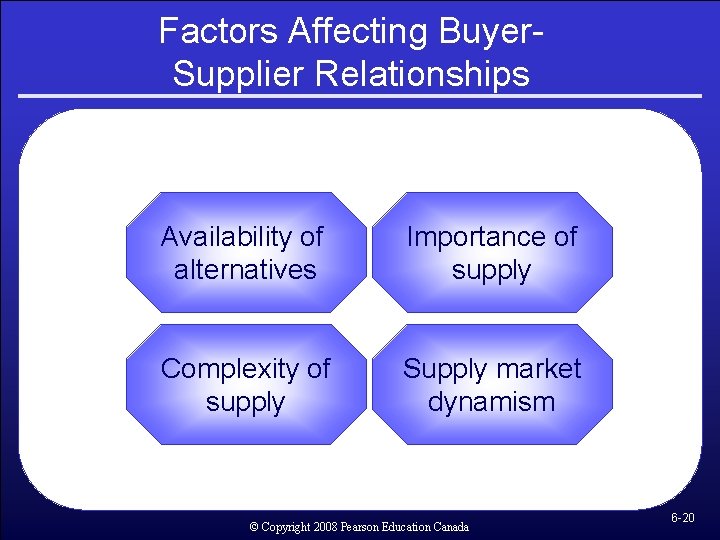 Factors Affecting Buyer-Supplier Relationships

Availability of alternatives

Importance of supply

Complexity of supply

Supply market dynamism

© Copyright 2008 Pearson Education Canada

6-20